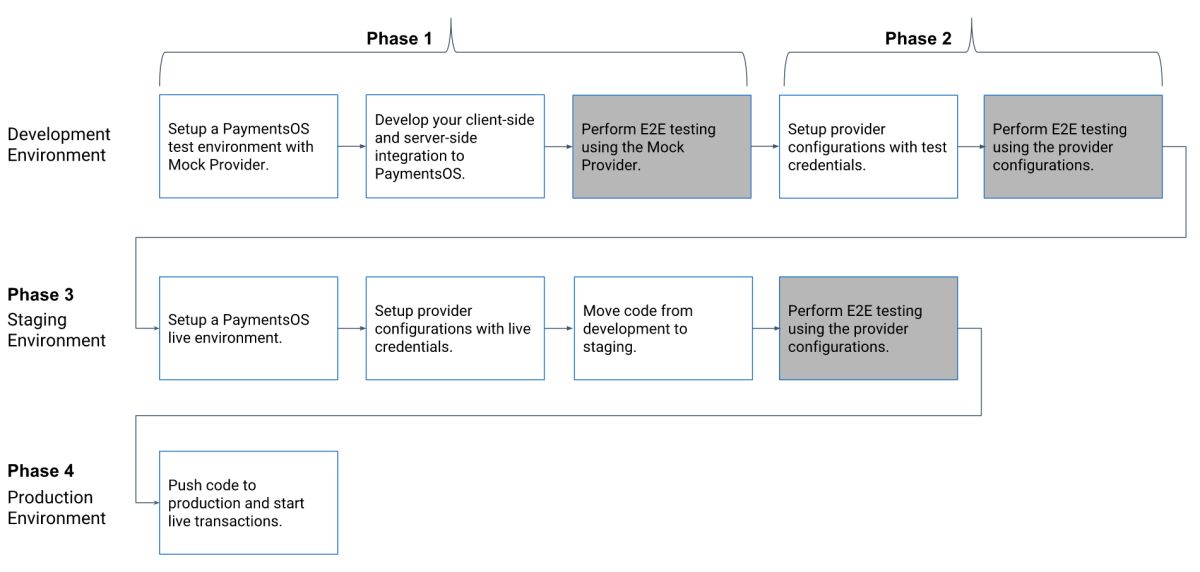 Phase 1

Phase 2

Development Environment

Setup a PaymentsOS test environment with Mock Provider.

Develop your client-side and server-side integration to PaymentsOS.

Perform E2E testing using the Mock Provider.

Setup provider configurations with test credentials.

Perform E2E testing using the provider configurations.

Phase 3
Staging Environment

Setup a PaymentsOS live environment.

Setup provider configurations with live credentials.

Move code from development to staging.

Perform E2E testing using the provider configurations.

Phase 4
Production Environment

Push code to production and start live transactions.